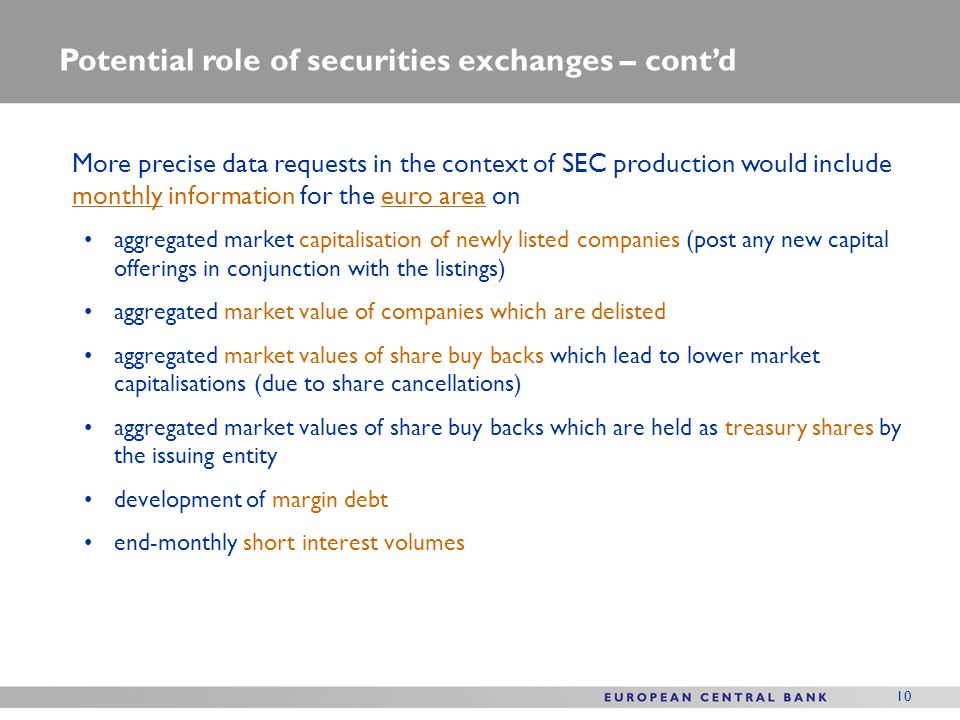 Potential role of securities exchanges – cont'd

More precise data requests in the context of SEC production would include monthly information for the euro area on

• aggregated market capitalisation of newly listed companies (post any new capital offerings in conjunction with the listings)

• aggregated market value of companies which are delisted

• aggregated market values of share buy backs which lead to lower market capitalisations (due to share cancellations)

• aggregated market values of share buy backs which are held as treasury shares by the issuing entity

• development of margin debt

• end-monthly short interest volumes

EUROPEAN CENTRAL BANK 10